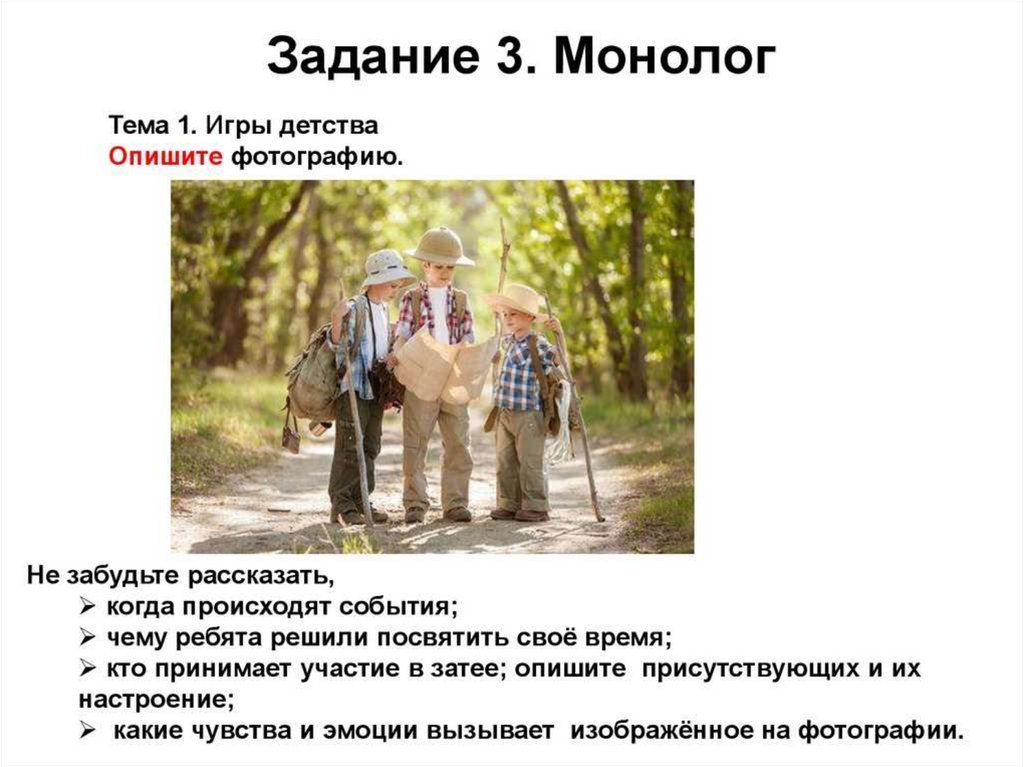 Задание 3. Монолог

Тема 1. Игры детства
Опишите фотографию.

Не забудьте рассказать,
➢ когда происходят события;
➢ чему ребята решили посвятить своё время;
➢ кто принимает участие в затее; опишите присутствующих и их настроение;
➢ какие чувства и эмоции вызывает изображённое на фотографии.